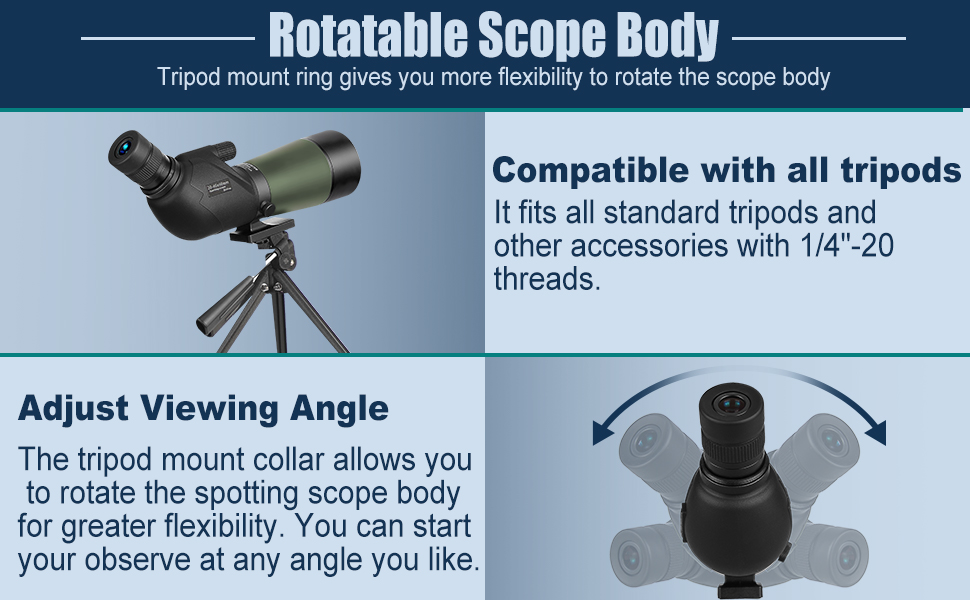 Rotatable Scope Body
Tripod mount ring gives you more flexibility to rotate the scope body

Compatible with all tripods
It fits all standard tripods and other accessories with 1/4"-20 threads.

Adjust Viewing Angle
The tripod mount collar allows you to rotate the spotting scope body for greater flexibility. You can start your observe at any angle you like.